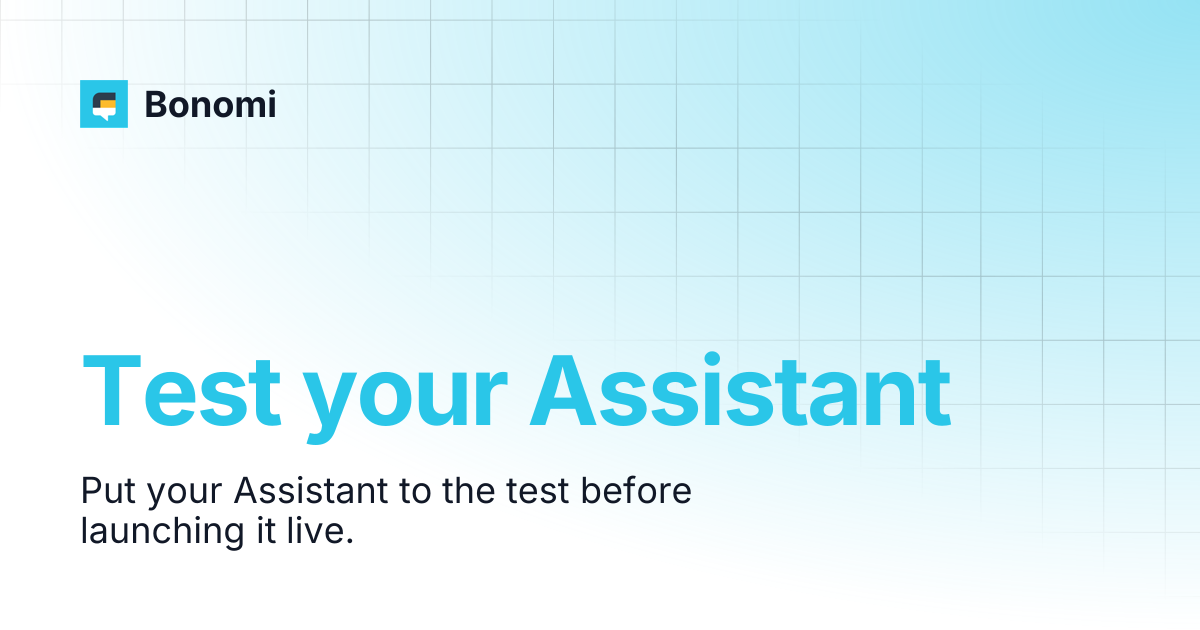 Bonomi

Test your Assistant

Put your Assistant to the test before launching it live.